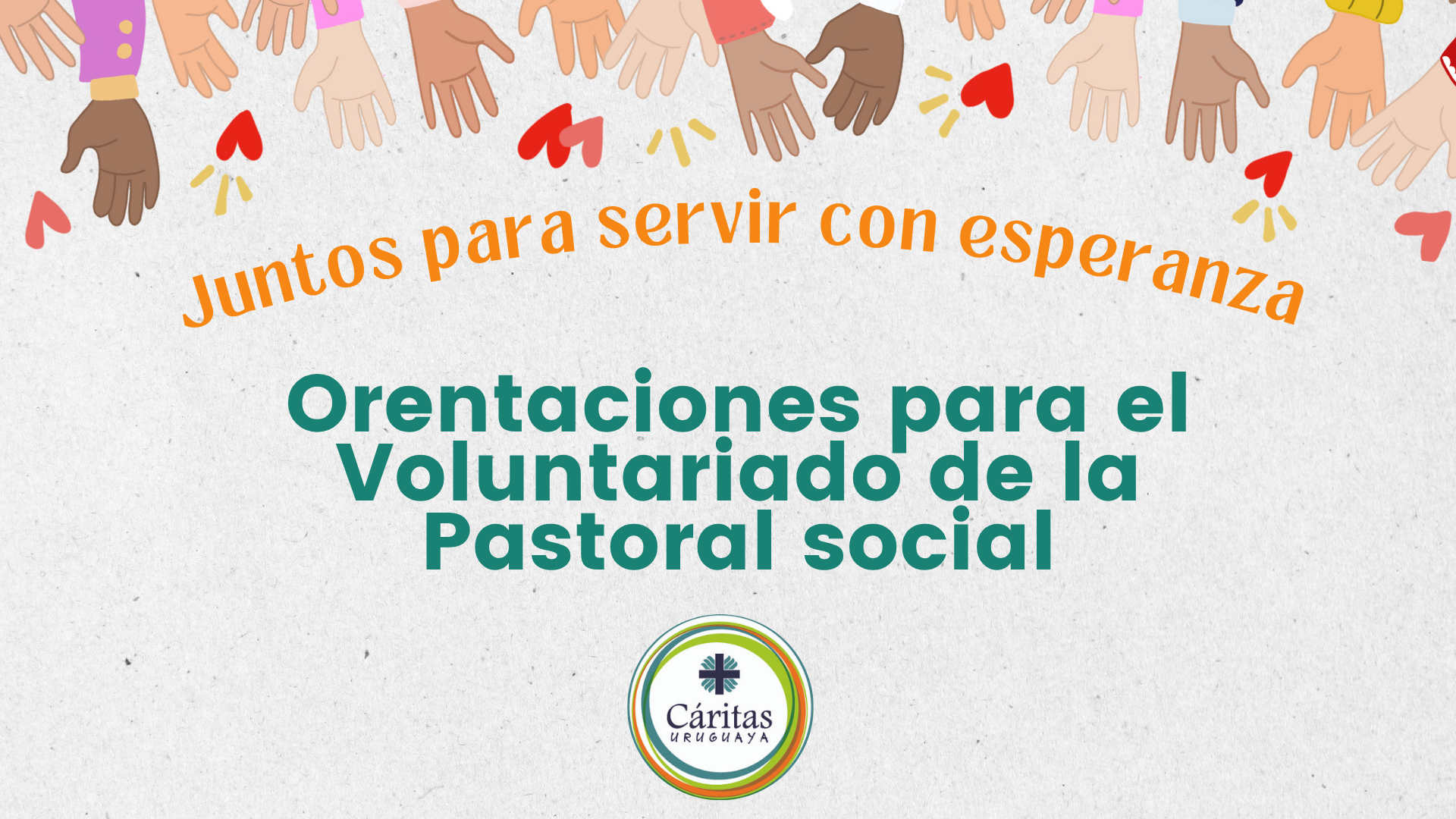 Juntos para servir con esperanza

Orentaciones para el Voluntariado de la Pastoral social

Cáritas
URUGUAYA